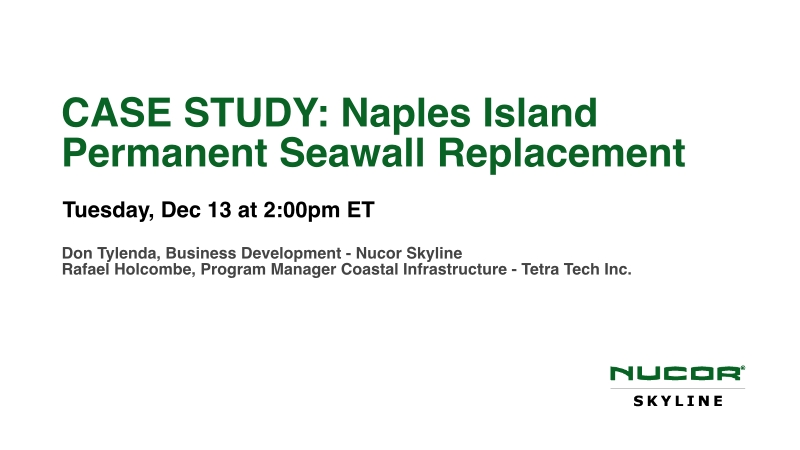 CASE STUDY: Naples Island Permanent Seawall Replacement

Tuesday, Dec 13 at 2:00pm ET

Don Tylenda, Business Development - Nucor Skyline
Rafael Holcombe, Program Manager Coastal Infrastructure - Tetra Tech Inc.

NUCOR®
SKYLINE